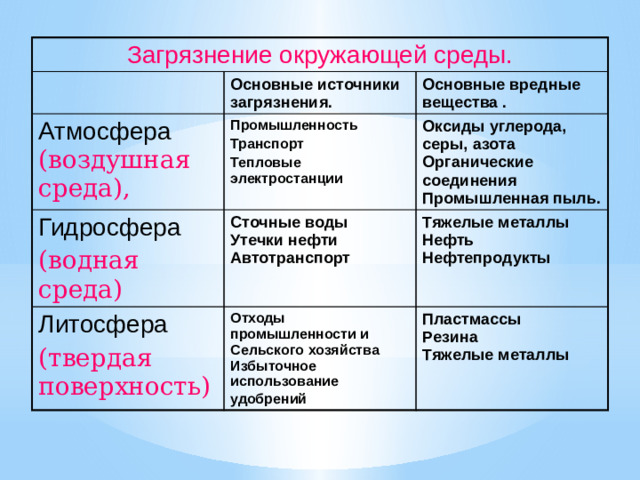 Загрязнение окружающей среды.

| | Основные источники загрязнения. | Основные вредные вещества . |
|---|---|---|
| Атмосфера (воздушная среда), | Промышленность Транспорт Тепловые электростанции | Оксиды углерода, серы, азота Органические соединения Промышленная пыль. |
| Гидросфера (водная среда) | Сточные воды Утечки нефти Автотранспорт | Тяжелые металлы Нефть Нефтепродукты |
| Литосфера (твердая поверхность) | Отходы промышленности и Сельского хозяйства Избыточное использование удобрений | Пластмассы Резина Тяжелые металлы |